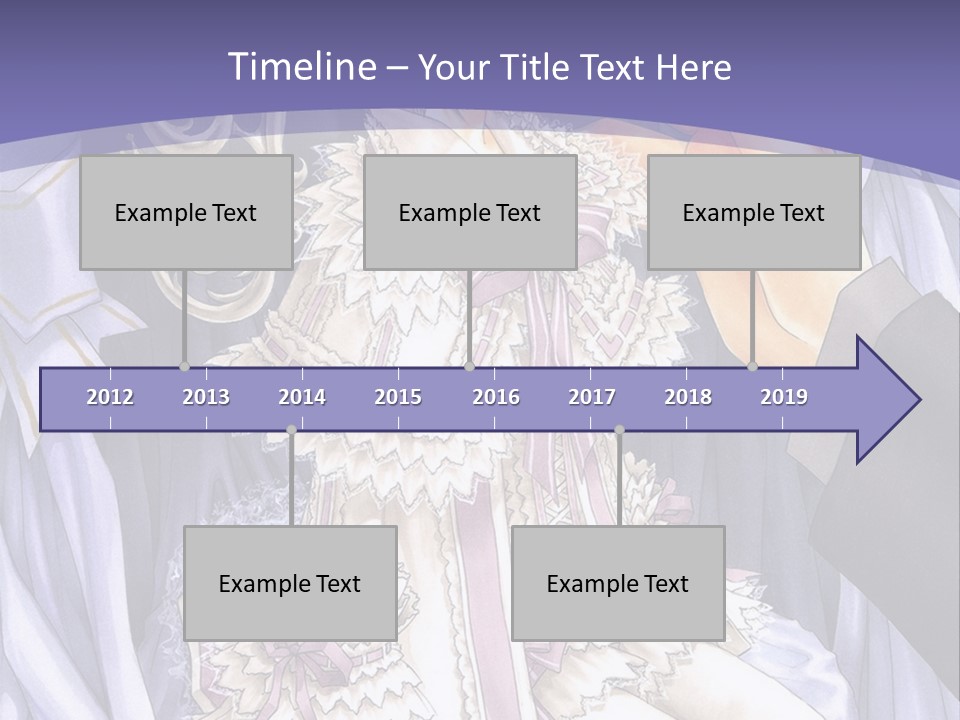 Timeline – Your Title Text Here

Example Text

Example Text

Example Text

2012 2013 2014 2015 2016 2017 2018 2019

Example Text

Example Text